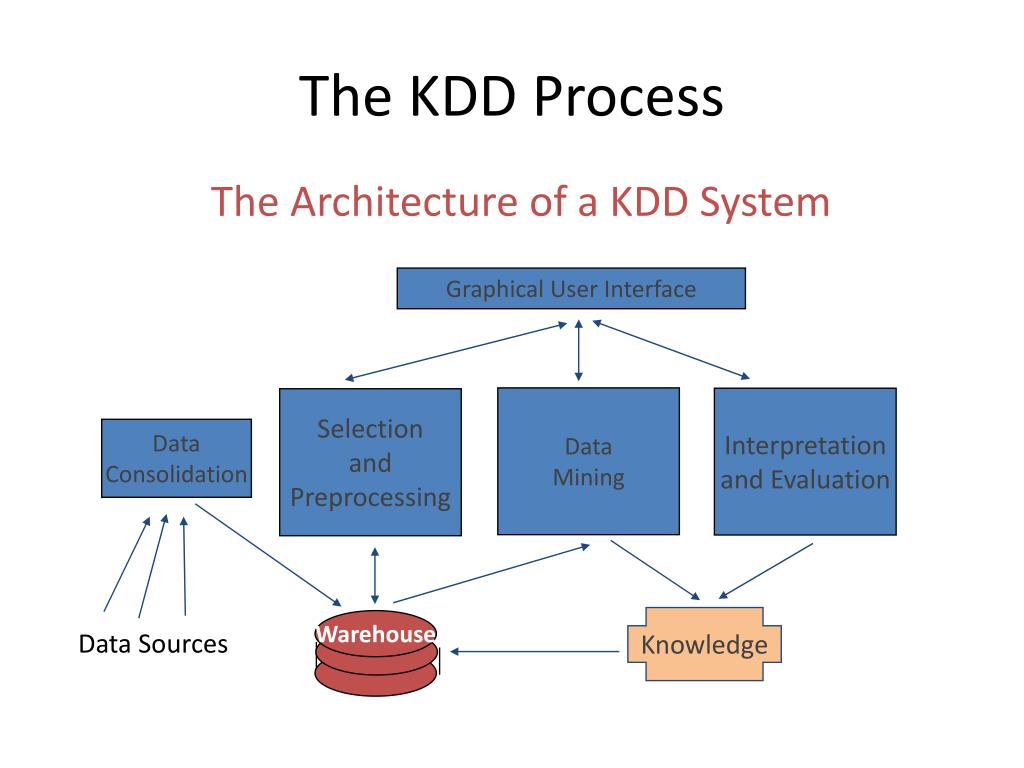 The KDD Process

The Architecture of a KDD System

Graphical User Interface

Data Consolidation

Selection and Preprocessing

Data Mining

Interpretation and Evaluation

Data Sources

Warehouse

Knowledge